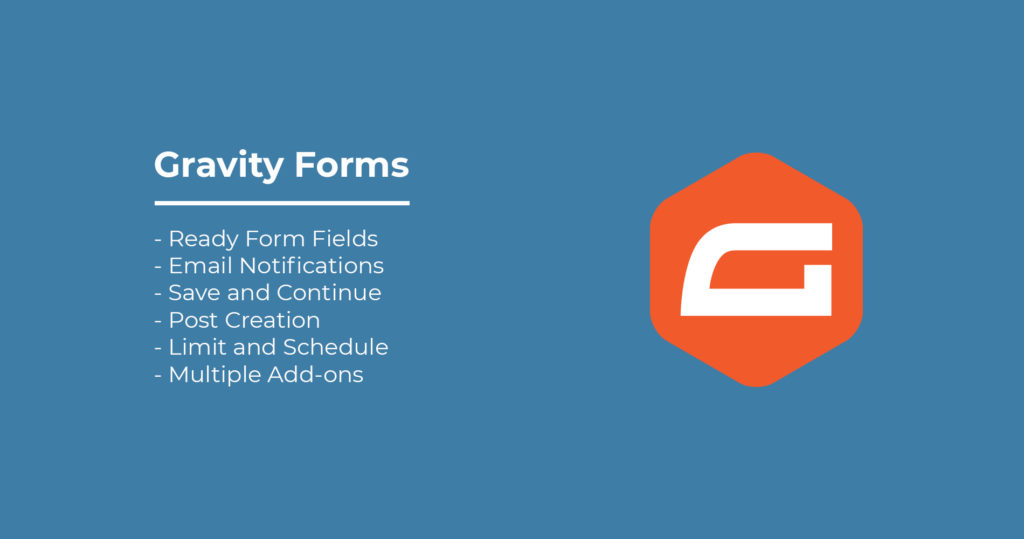 Gravity Forms

- Ready Form Fields
- Email Notifications
- Save and Continue
- Post Creation
- Limit and Schedule
- Multiple Add-ons